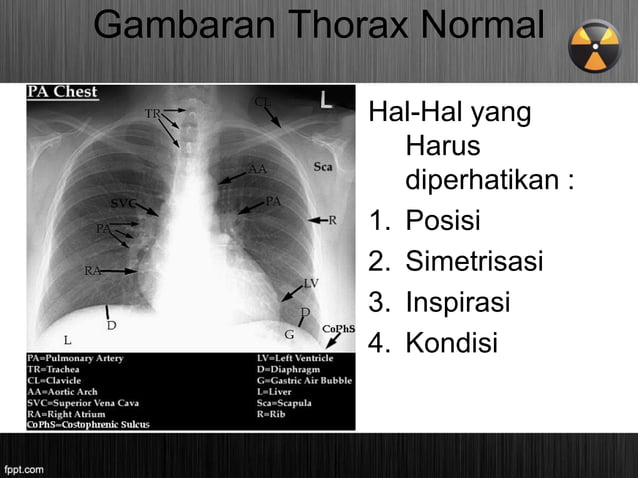 Gambaran Thorax Normal

PA Chest

L

TR

CL

AA

Sca

SVC

PA

PA

R

RA

LV

D

D

G

CoPhS

L

PA=Pulmonary Artery
TR=Trachea
CL=Clavicle
AA=Aortic Arch
SVC=Superior Vena Cava
RA=Right Atrium
CoPhS=Costophrenic Sulcus

LV=Left Ventricle
D=Diaphragm
G=Gastric Air Bubble
L=Liver
Sca=Scapula
R=Rib

Hal-Hal yang Harus diperhatikan :
1. Posisi
2. Simetrisasi
3. Inspirasi
4. Kondisi

fppt.com